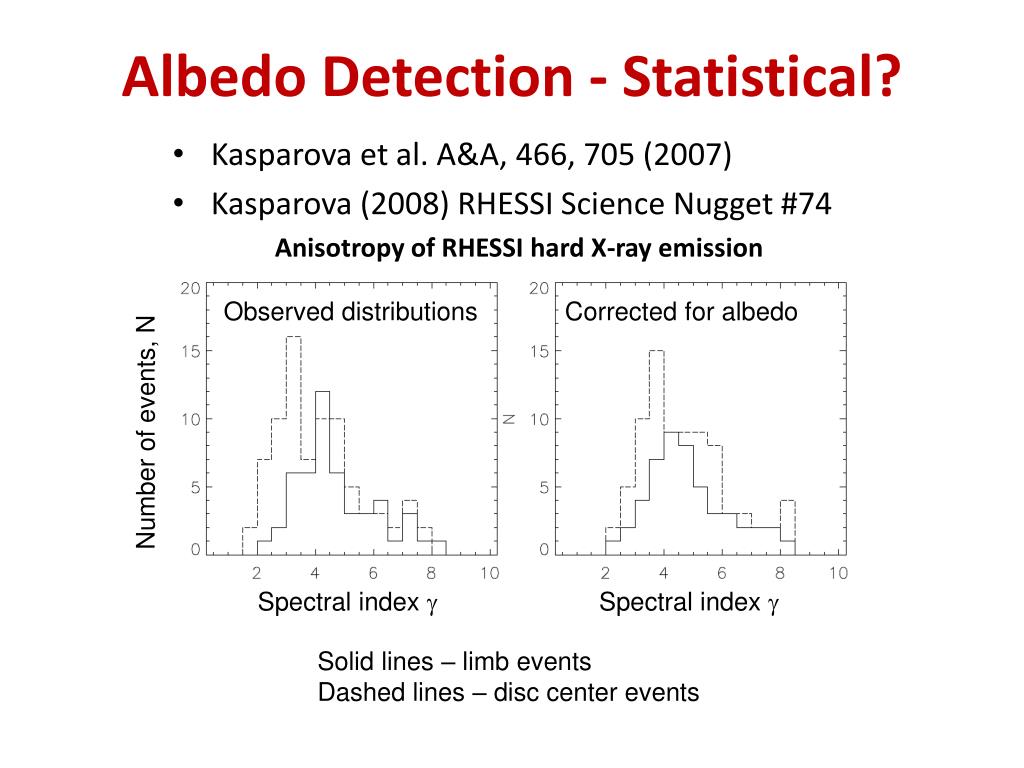 Albedo Detection - Statistical?

• Kasparova et al. A&A, 466, 705 (2007)
• Kasparova (2008) RHESSI Science Nugget #74

Anisotropy of RHESSI hard X-ray emission

Observed distributions

Number of events, N

20
15
10
5
0

2 4 6 8 10

Spectral index $\gamma$

Corrected for albedo

N

20
15
10
5
0

2 4 6 8 10

Spectral index $\gamma$

Solid lines – limb events
Dashed lines – disc center events